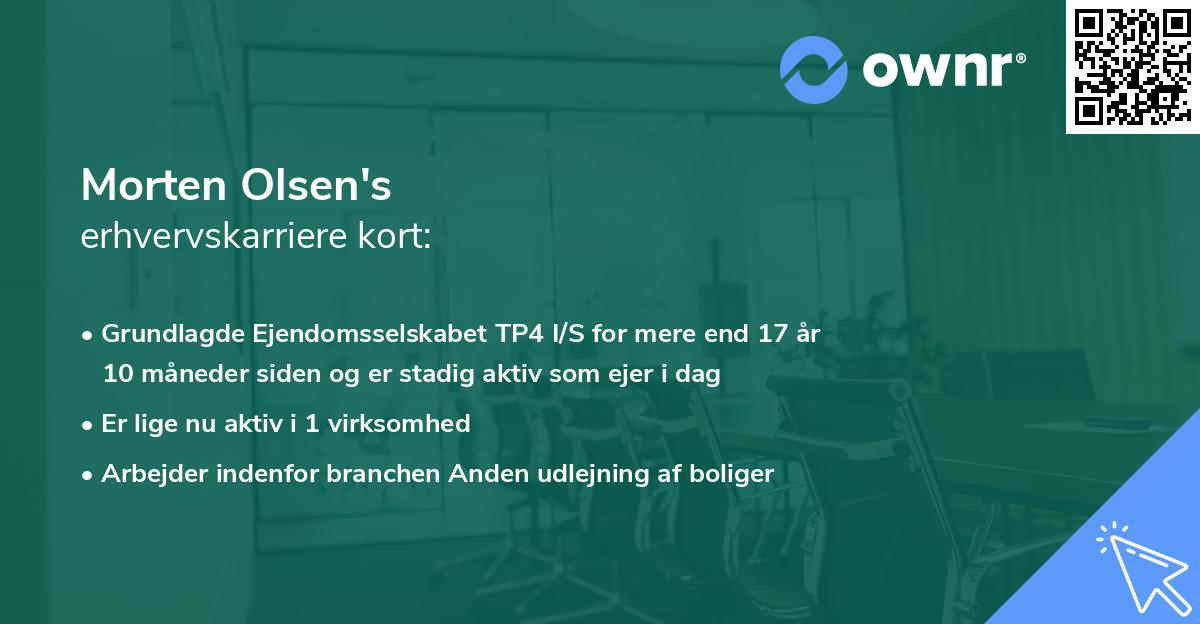 ownr®

Morten Olsen's
erhvervskarriere kort:

• Grundlagde Ejendomsselskabet TP4 I/S for mere end 17 år 10 måneder siden og er stadig aktiv som ejer i dag

• Er lige nu aktiv i 1 virksomhed

• Arbejder indenfor branchen Anden udlejning af boliger